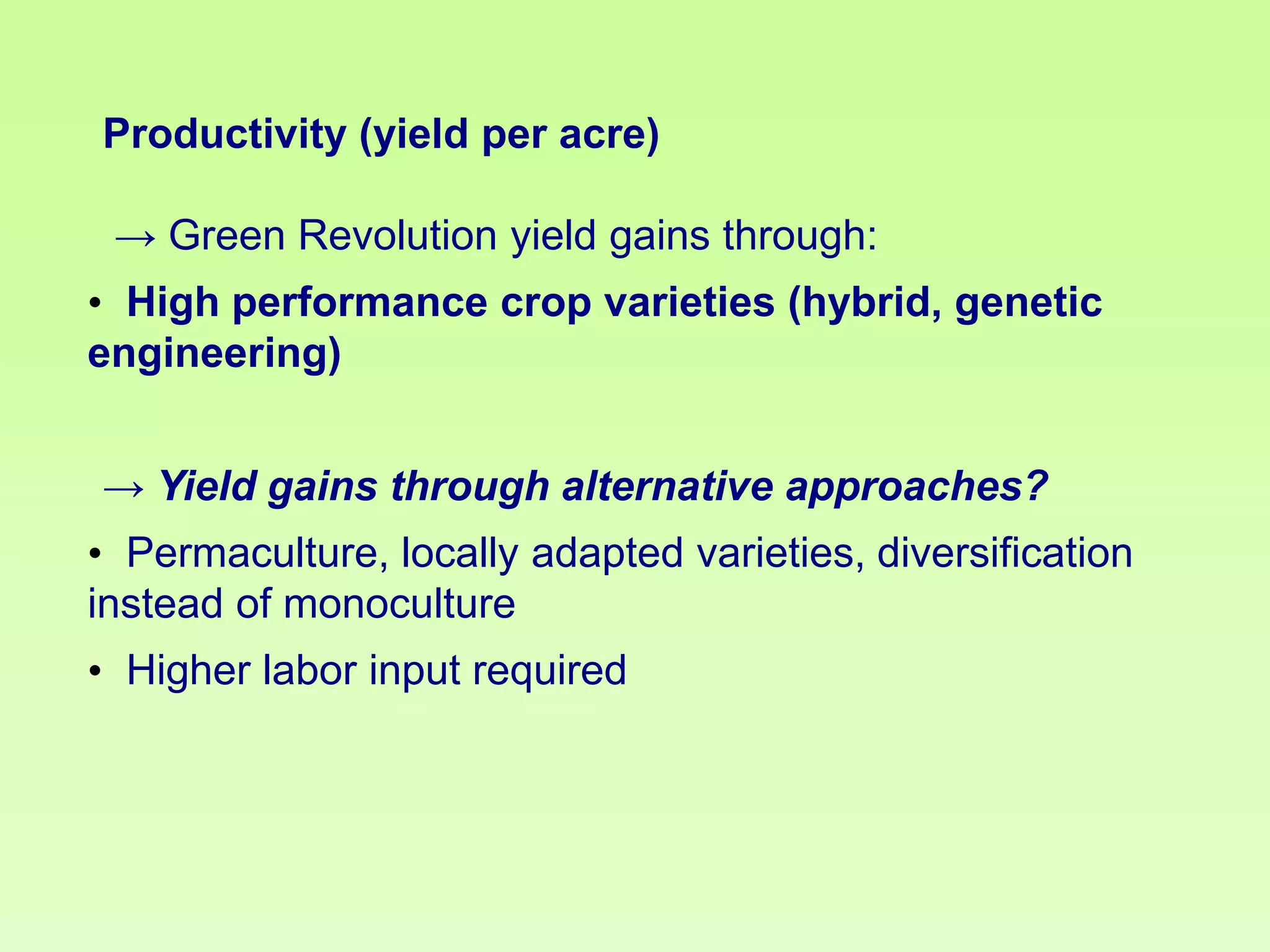 Productivity (yield per acre)

→ Green Revolution yield gains through:

• High performance crop varieties (hybrid, genetic engineering)

→ Yield gains through alternative approaches?

• Permaculture, locally adapted varieties, diversification instead of monoculture

• Higher labor input required